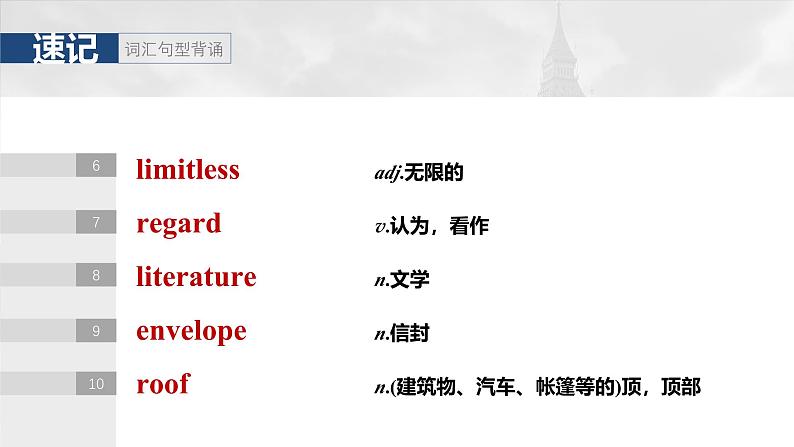 速记 词汇句型背诵

6 limitless adj.无限的

7 regard v.认为，看作

8 literature n.文学

9 envelope n.信封

10 roof n.(建筑物、汽车、帐篷等的)顶，顶部